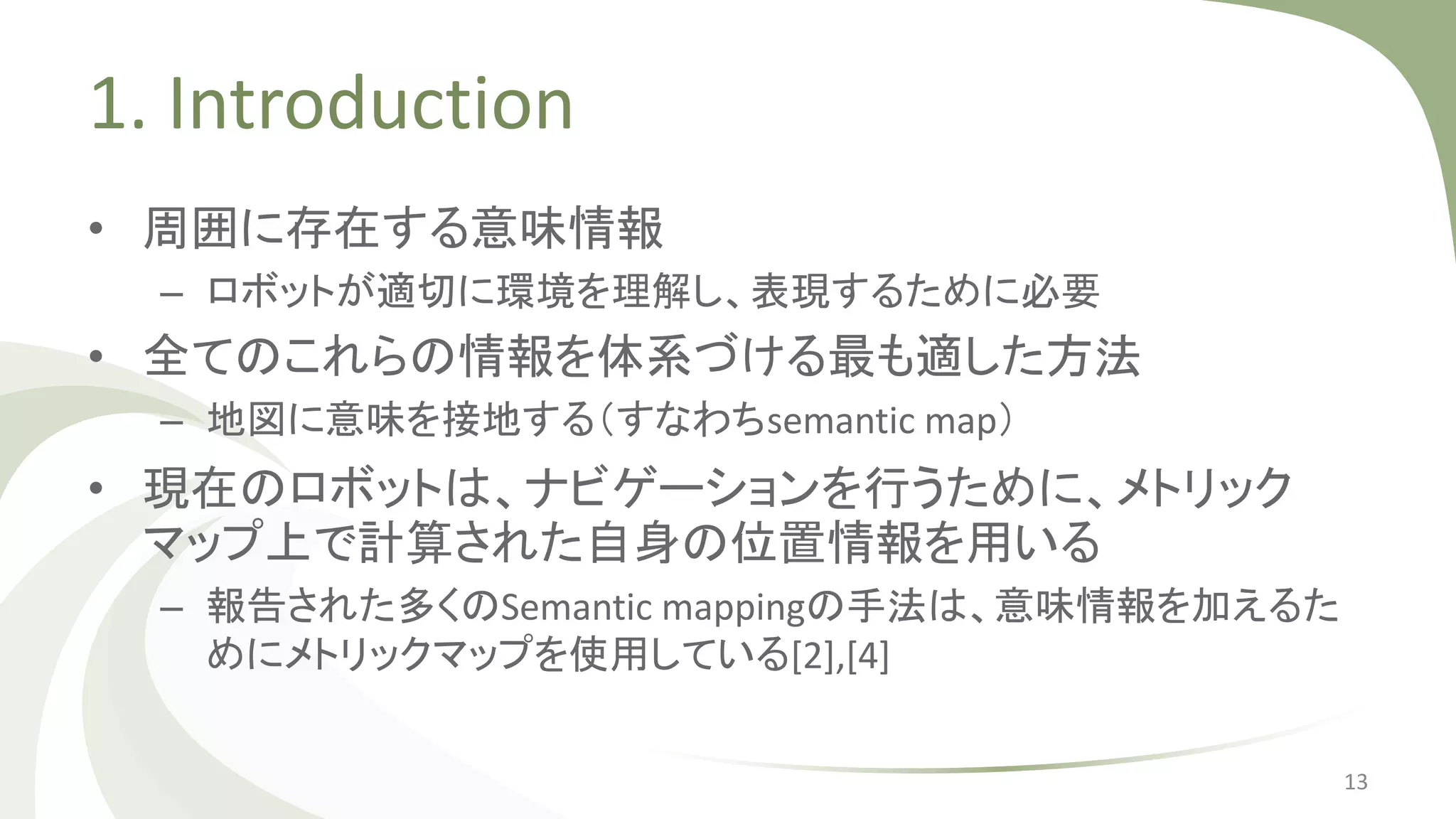 1. Introduction

• 周囲に存在する意味情報
  – ロボットが適切に環境を理解し、表現するために必要
• 全てのこれらの情報を体系づける最も適した方法
  – 地図に意味を接地する(すなわちsemantic map)
• 現在のロボットは、ナビゲーションを行うために、メトリックマップ上で計算された自身の位置情報を用いる
  – 報告された多くのSemantic mappingの手法は、意味情報を加えるためにメトリックマップを使用している[2],[4]

13